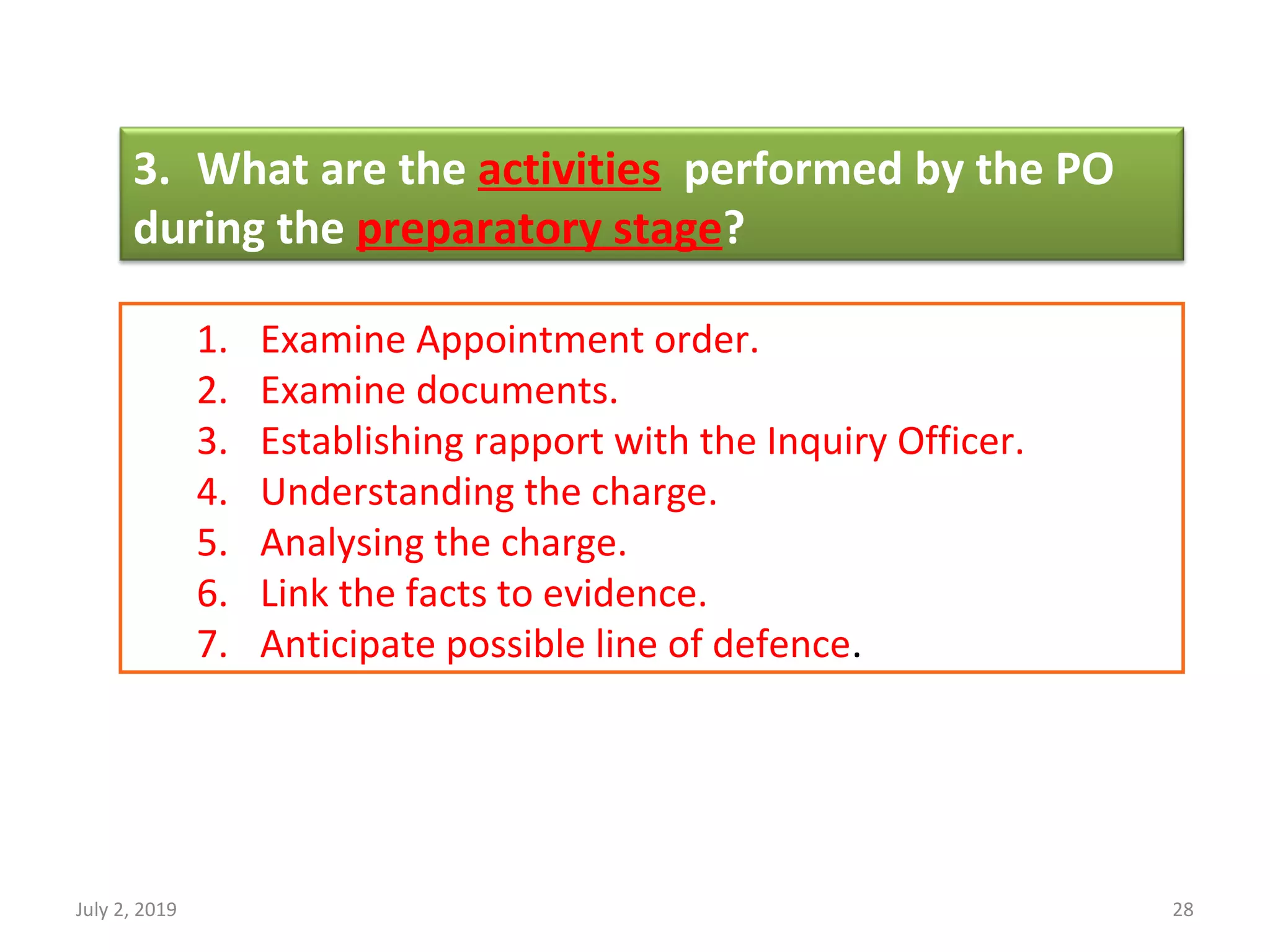 3. What are the activities performed by the PO during the preparatory stage?

1. Examine Appointment order.
2. Examine documents.
3. Establishing rapport with the Inquiry Officer.
4. Understanding the charge.
5. Analysing the charge.
6. Link the facts to evidence.
7. Anticipate possible line of defence.

July 2, 2019

28